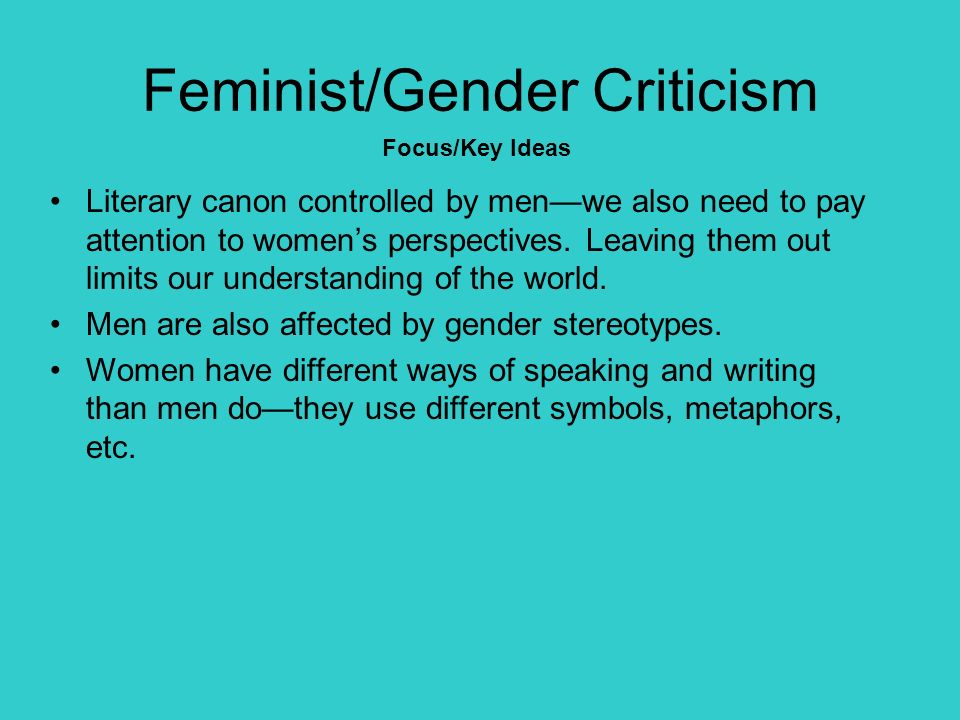 Feminist/Gender Criticism

Focus/Key Ideas

• Literary canon controlled by men—we also need to pay attention to women's perspectives. Leaving them out limits our understanding of the world.
• Men are also affected by gender stereotypes.
• Women have different ways of speaking and writing than men do—they use different symbols, metaphors, etc.